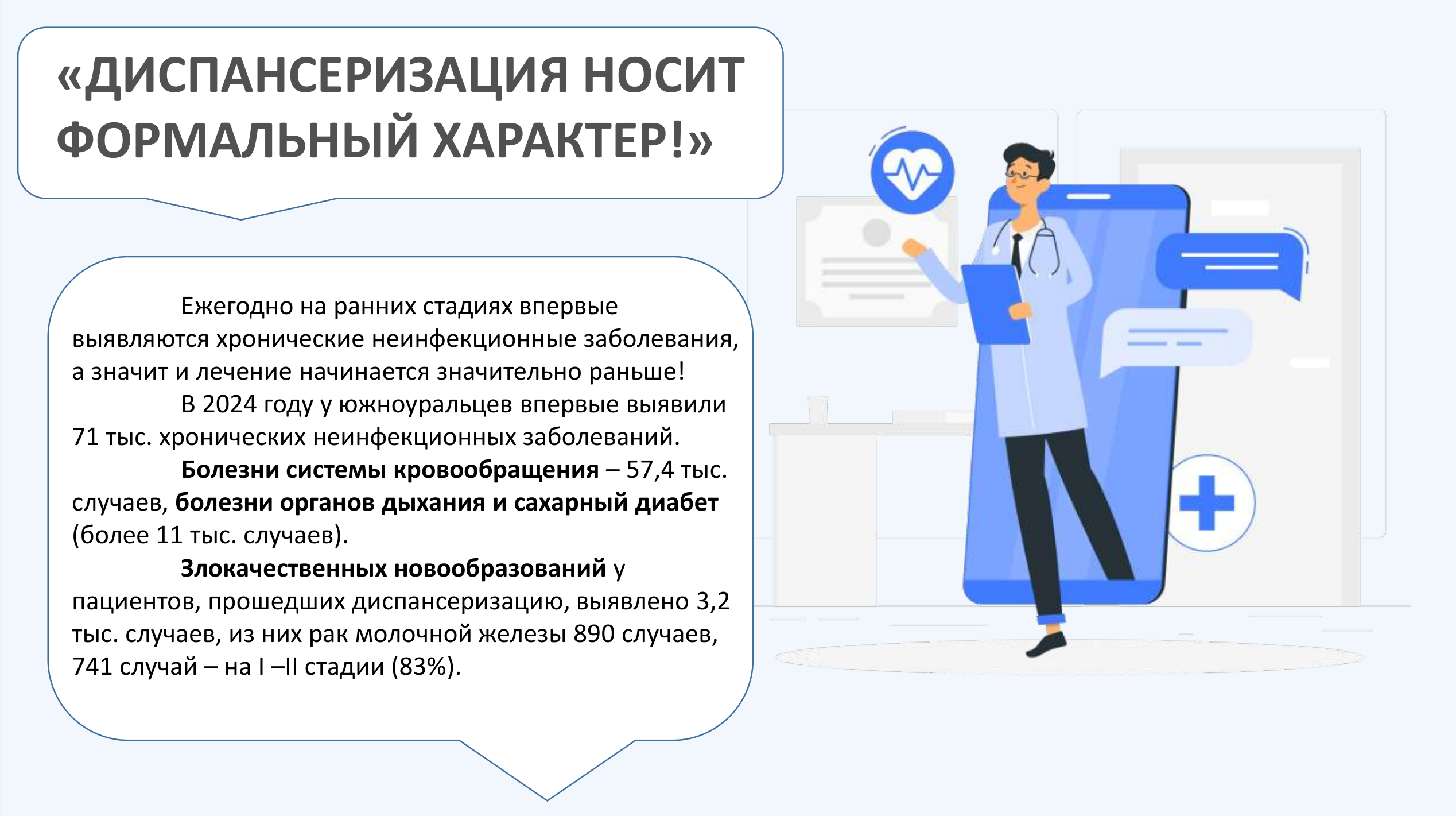 «ДИСПАНСЕРИЗАЦИЯ НОСИТ ФОРМАЛЬНЫЙ ХАРАКТЕР!»

Ежегодно на ранних стадиях впервые выявляются хронические неинфекционные заболевания, а значит и лечение начинается значительно раньше!

В 2024 году у южноуральцев впервые выявили 71 тыс. хронических неинфекционных заболеваний.

Болезни системы кровообращения – 57,4 тыс. случаев, болезни органов дыхания и сахарный диабет (более 11 тыс. случаев).

Злокачественных новообразований у пациентов, прошедших диспансеризацию, выявлено 3,2 тыс. случаев, из них рак молочной железы 890 случаев, 741 случай – на I –II стадии (83%).